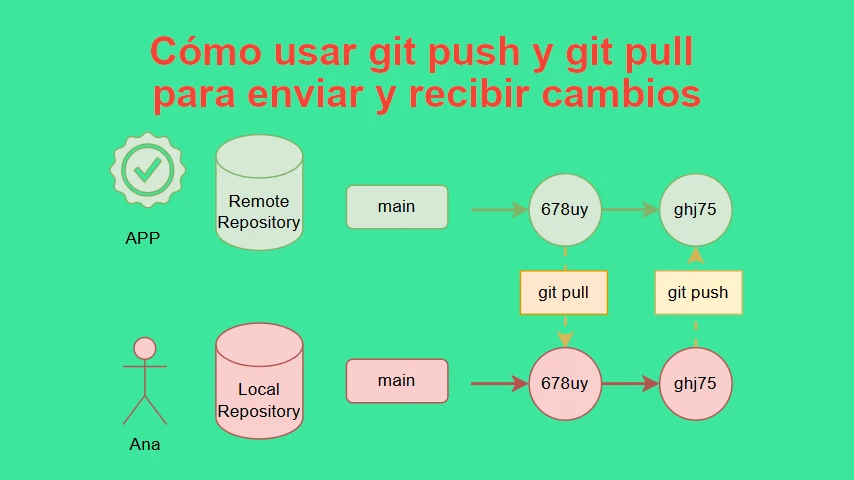 Cómo usar git push y git pull para enviar y recibir cambios

APP

Remote Repository

main

678uy

ghj75

git pull

git push

Ana

Local Repository

main

678uy

ghj75